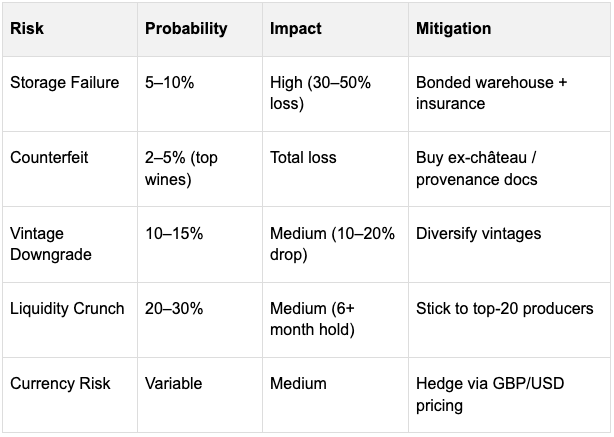 | Risk | Probability | Impact | Mitigation |
|---|---|---|---|
| Storage Failure | 5–10% | High (30–50% loss) | Bonded warehouse + insurance |
| Counterfeit | 2–5% (top wines) | Total loss | Buy ex-château / provenance docs |
| Vintage Downgrade | 10–15% | Medium (10–20% drop) | Diversify vintages |
| Liquidity Crunch | 20–30% | Medium (6+ month hold) | Stick to top-20 producers |
| Currency Risk | Variable | Medium | Hedge via GBP/USD pricing |